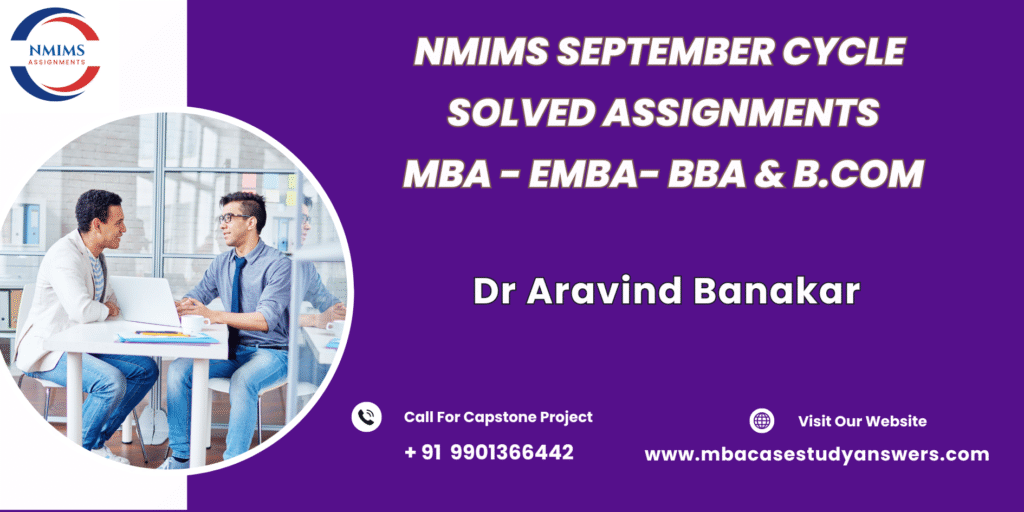 NMIMS
ASSIGNMENTS

NMIMS SEPTEMBER CYCLE
SOLVED ASSIGNMENTS
MBA - EMBA- BBA & B.COM

Dr Aravind Banakar

Call For Capstone Project
+ 91 9901366442

Visit Our Website
www.mbacasestudyanswers.com